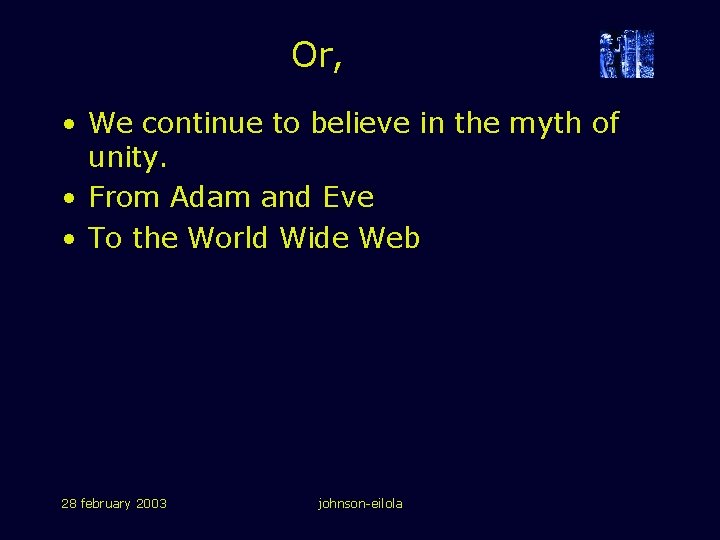 Or,

• We continue to believe in the myth of unity.
• From Adam and Eve
• To the World Wide Web

28 february 2003

johnson-eilola